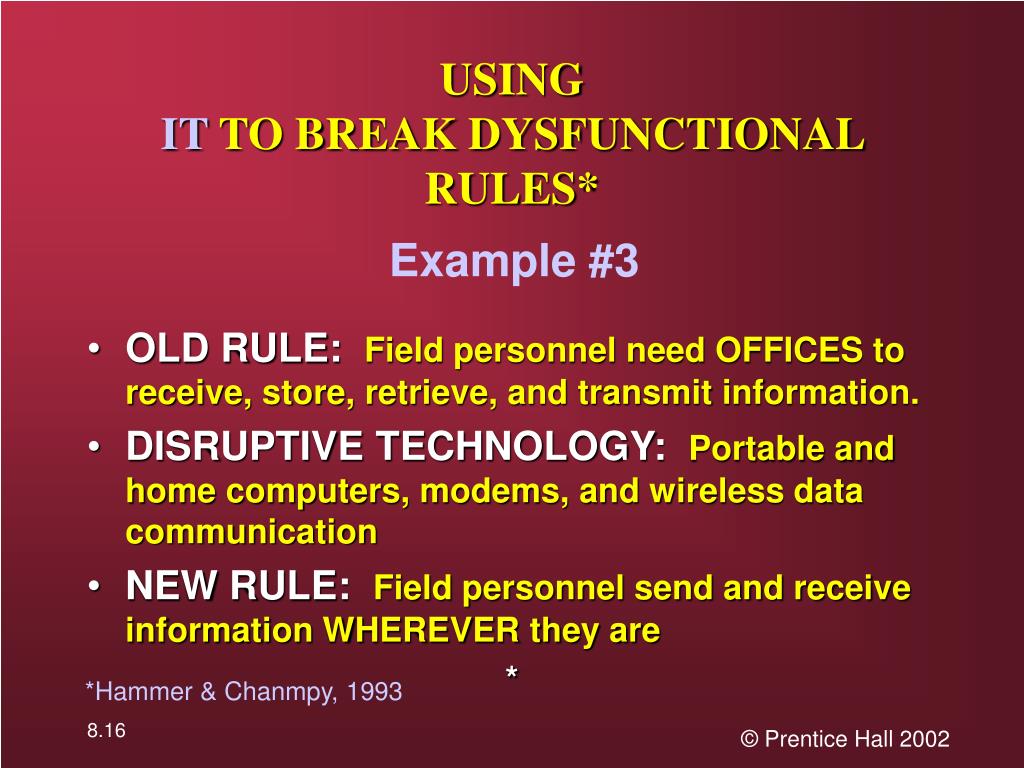 USING
IT TO BREAK DYSFUNCTIONAL RULES*

Example #3

• OLD RULE: Field personnel need OFFICES to receive, store, retrieve, and transmit information.
• DISRUPTIVE TECHNOLOGY: Portable and home computers, modems, and wireless data communication
• NEW RULE: Field personnel send and receive information WHEREVER they are

*

*Hammer & Chanmpy, 1993

8.16

© Prentice Hall 2002